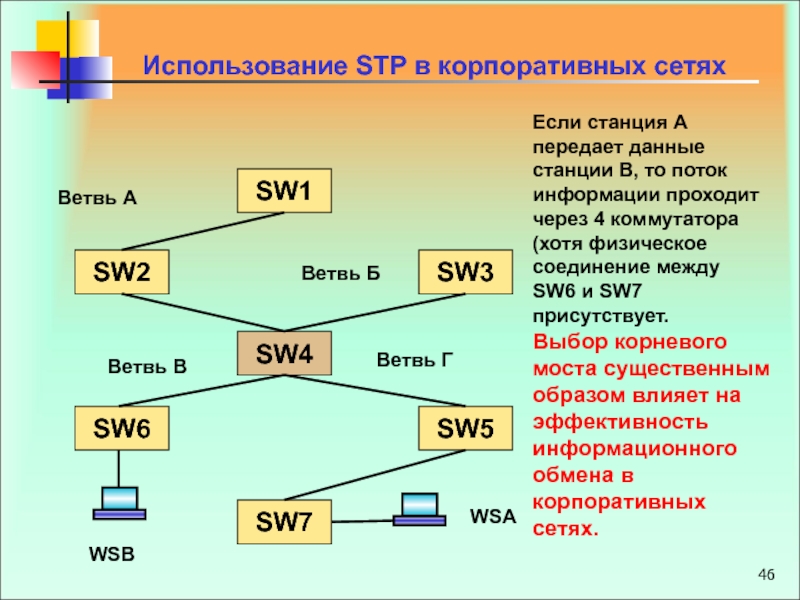 Использование STP в корпоративных сетях

Ветвь А

SW1

SW2

Ветвь Б

SW3

SW4

Ветвь В

Ветвь Г

SW6

SW5

SW7

WSA

WSB

Если станция А передает данные станции В, то поток информации проходит через 4 коммутатора (хотя физическое соединение между SW6 и SW7 присутствует.

Выбор корневого моста существенным образом влияет на эффективность информационного обмена в корпоративных сетях.

46